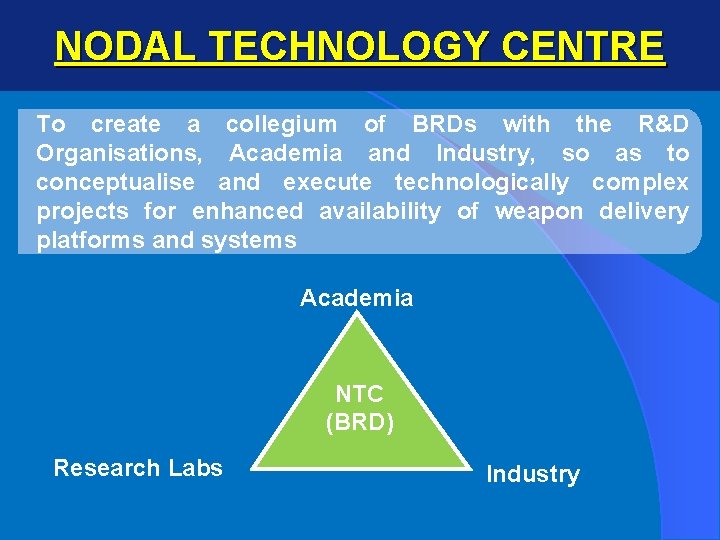 NODAL TECHNOLOGY CENTRE

To create a collegium of BRDs with the R&D Organisations, Academia and Industry, so as to conceptualise and execute technologically complex projects for enhanced availability of weapon delivery platforms and systems

Academia

NTC
(BRD)

Research Labs

Industry